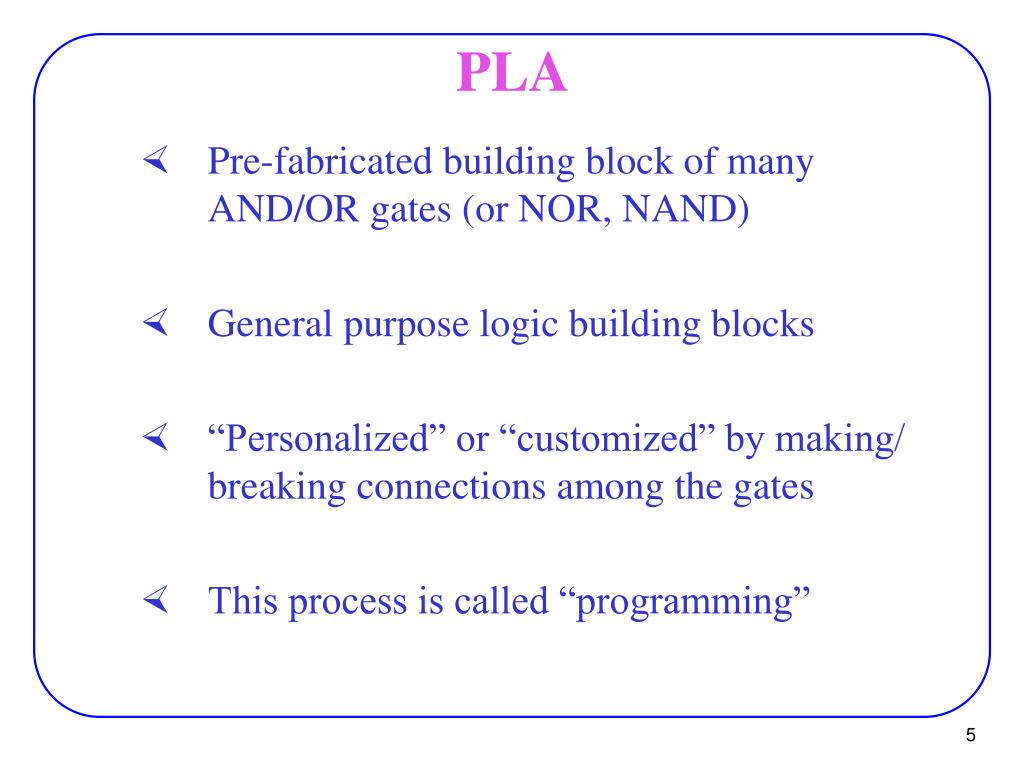 PLA

Pre-fabricated building block of many AND/OR gates (or NOR, NAND)

General purpose logic building blocks

“Personalized” or “customized” by making/ breaking connections among the gates

This process is called “programming”

5